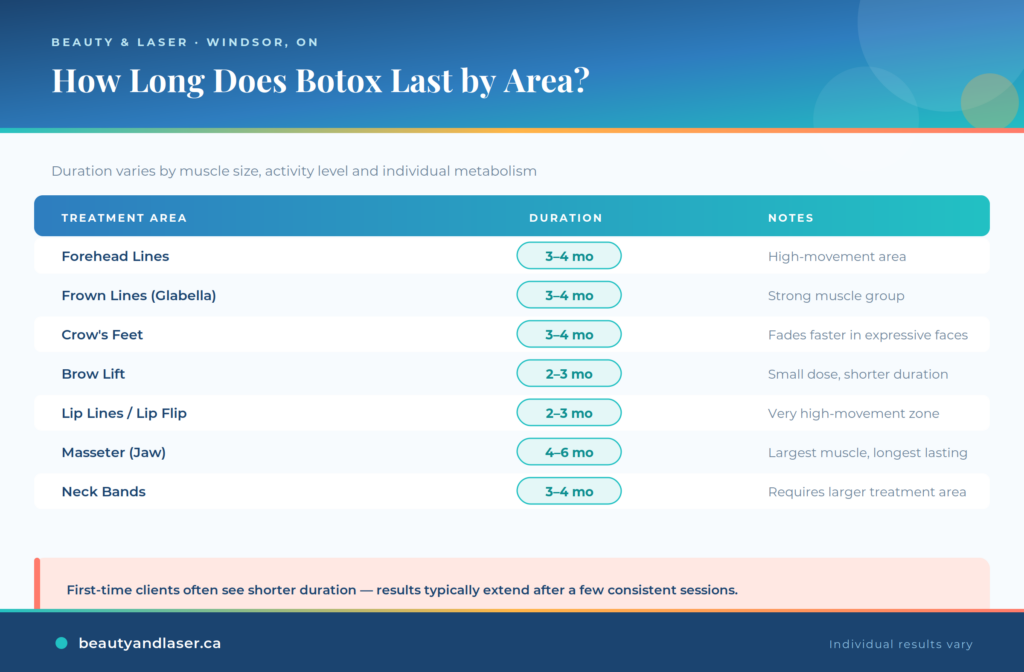 BEAUTY & LASER · WINDSOR, ON

How Long Does Botox Last by Area?

Duration varies by muscle size, activity level and individual metabolism

| TREATMENT AREA | DURATION | NOTES |
|---|---|---|
| Forehead Lines | 3–4 mo | High-movement area |
| Frown Lines (Glabella) | 3–4 mo | Strong muscle group |
| Crow's Feet | 3–4 mo | Fades faster in expressive faces |
| Brow Lift | 2–3 mo | Small dose, shorter duration |
| Lip Lines / Lip Flip | 2–3 mo | Very high-movement zone |
| Masseter (Jaw) | 4–6 mo | Largest muscle, longest lasting |
| Neck Bands | 3–4 mo | Requires larger treatment area |

First-time clients often see shorter duration — results typically extend after a few consistent sessions.

beautyandlaser.ca

Individual results vary